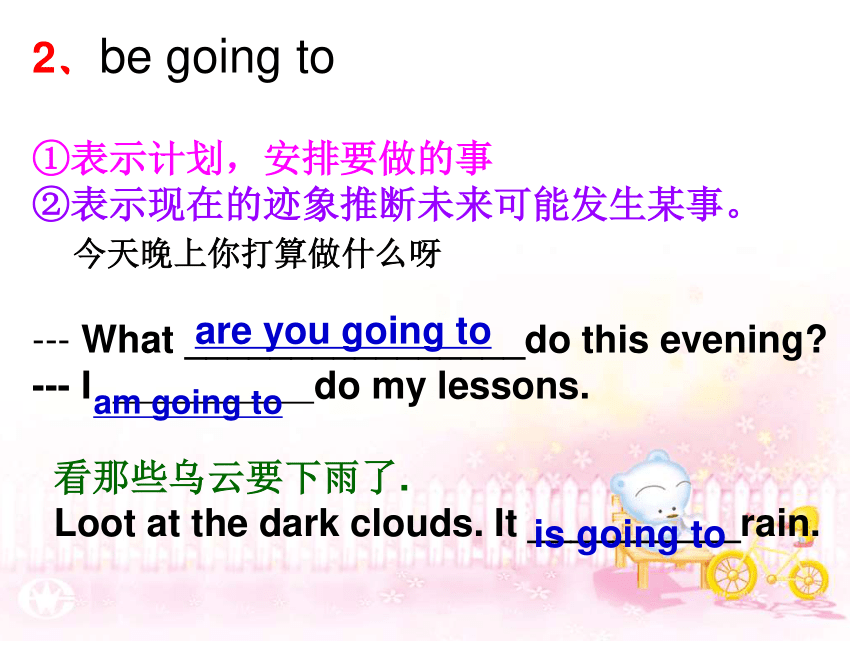 2、be going to

①表示计划，安排要做的事
②表示现在的迹象推断未来可能发生某事。

今天晚上你打算做什么呀

--- What are you going to do this evening?
--- I am going to do my lessons.

看那些乌云要下雨了.
Loot at the dark clouds. It is going to rain.